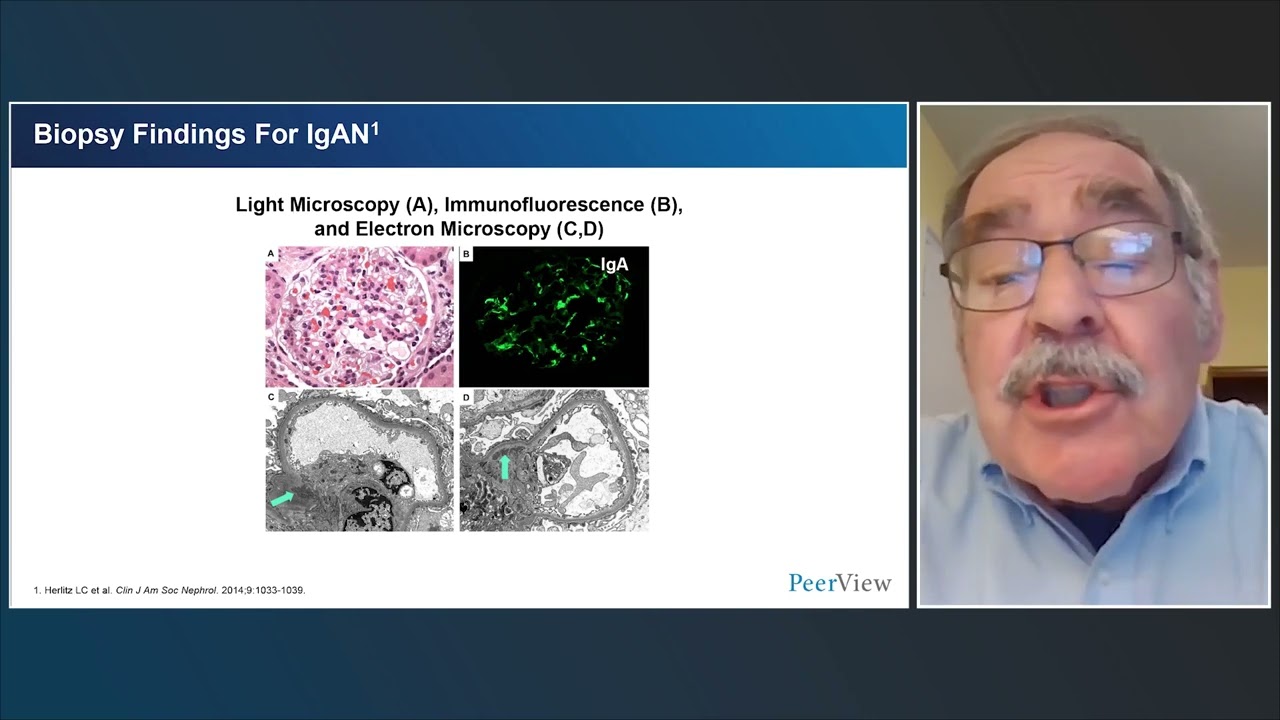 Biopsy Findings For IgAN$^1$

Light Microscopy (A), Immunofluorescence (B), and Electron Microscopy (C,D)

A

B

IgA

C

D

1. Herlitz LC et al. Clin J Am Soc Nephrol. 2014;9:1033-1039.

PeerView